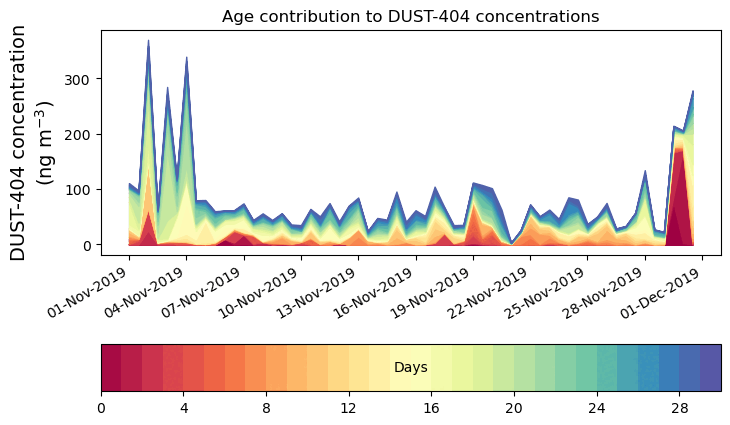 Age contribution to DUST-404 concentrations

DUST-404 concentration (ng m$^{-3}$)

300
200
100
0

01-Nov-2019
04-Nov-2019
07-Nov-2019
10-Nov-2019
13-Nov-2019
16-Nov-2019
19-Nov-2019
22-Nov-2019
25-Nov-2019
28-Nov-2019
01-Dec-2019

Days

0
4
8
12
16
20
24
28